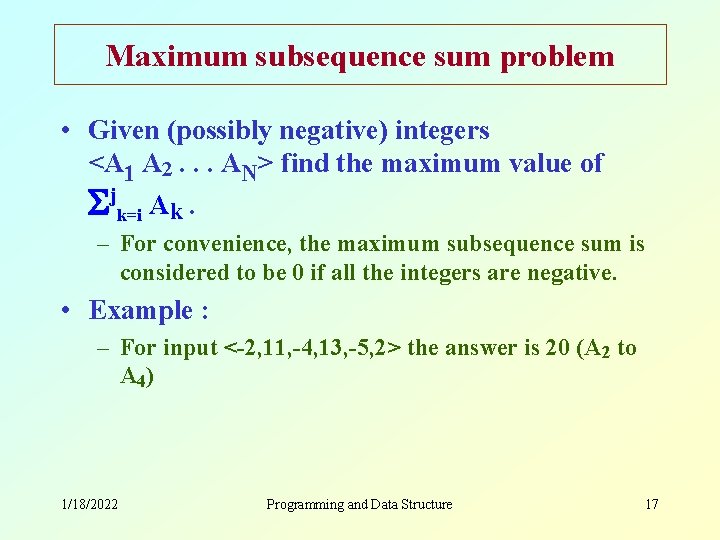 Maximum subsequence sum problem

• Given (possibly negative) integers $<A_1\ A_2 \ldots A_N>$ find the maximum value of $\sum_{k=i}^{j} A_k$ .

– For convenience, the maximum subsequence sum is considered to be 0 if all the integers are negative.

• Example :

– For input <-2,11,-4,13,-5,2> the answer is 20 ($A_2$ to $A_4$)

1/18/2022

Programming and Data Structure

17